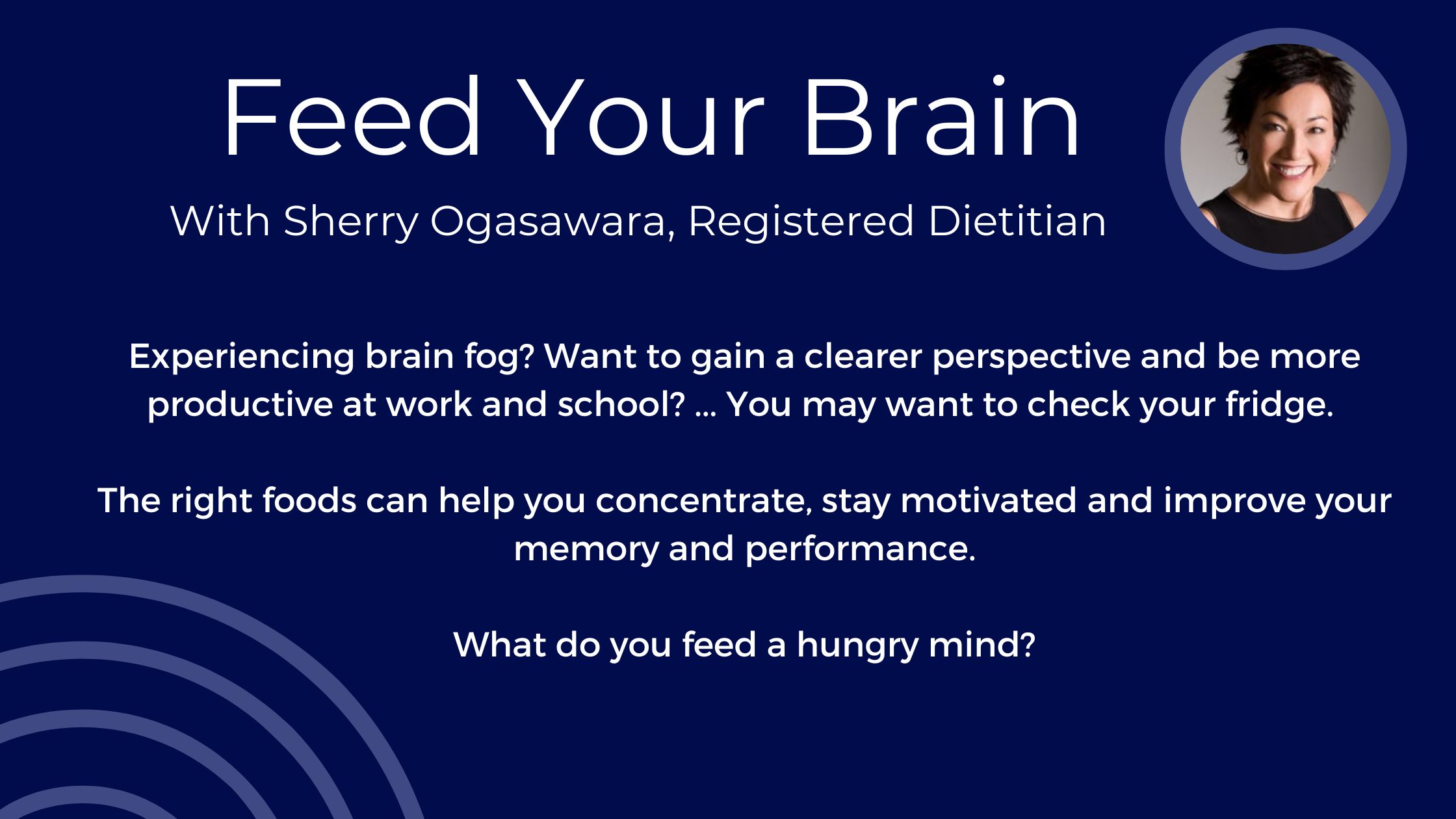 Feed Your Brain

With Sherry Ogasawara, Registered Dietitian

Experiencing brain fog? Want to gain a clearer perspective and be more productive at work and school? ... You may want to check your fridge.

The right foods can help you concentrate, stay motivated and improve your memory and performance.

What do you feed a hungry mind?